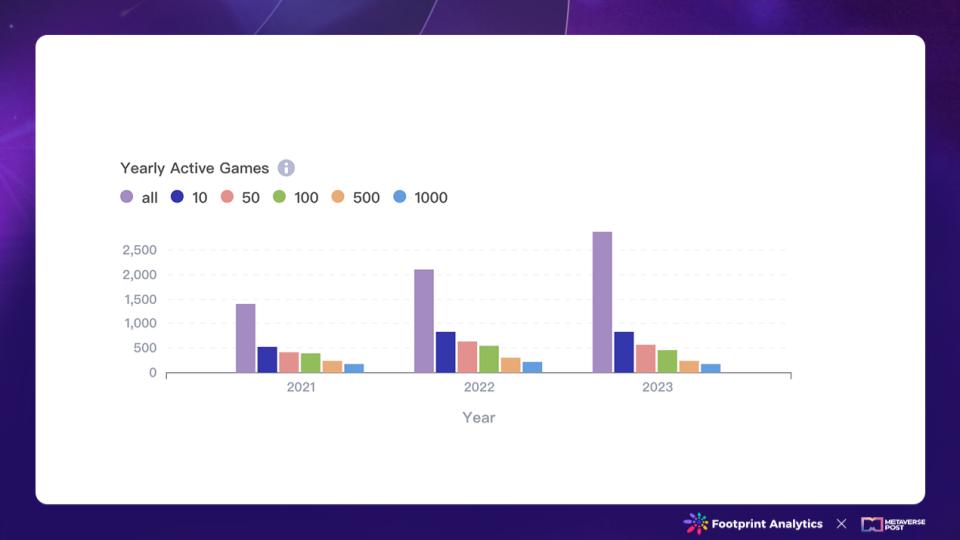 Yearly Active Games

all 10 50 100 500 1000

2,500
2,000
1,500
1,000
500
0

2021 2022 2023

Year

Footprint Analytics × METAVERSE POST